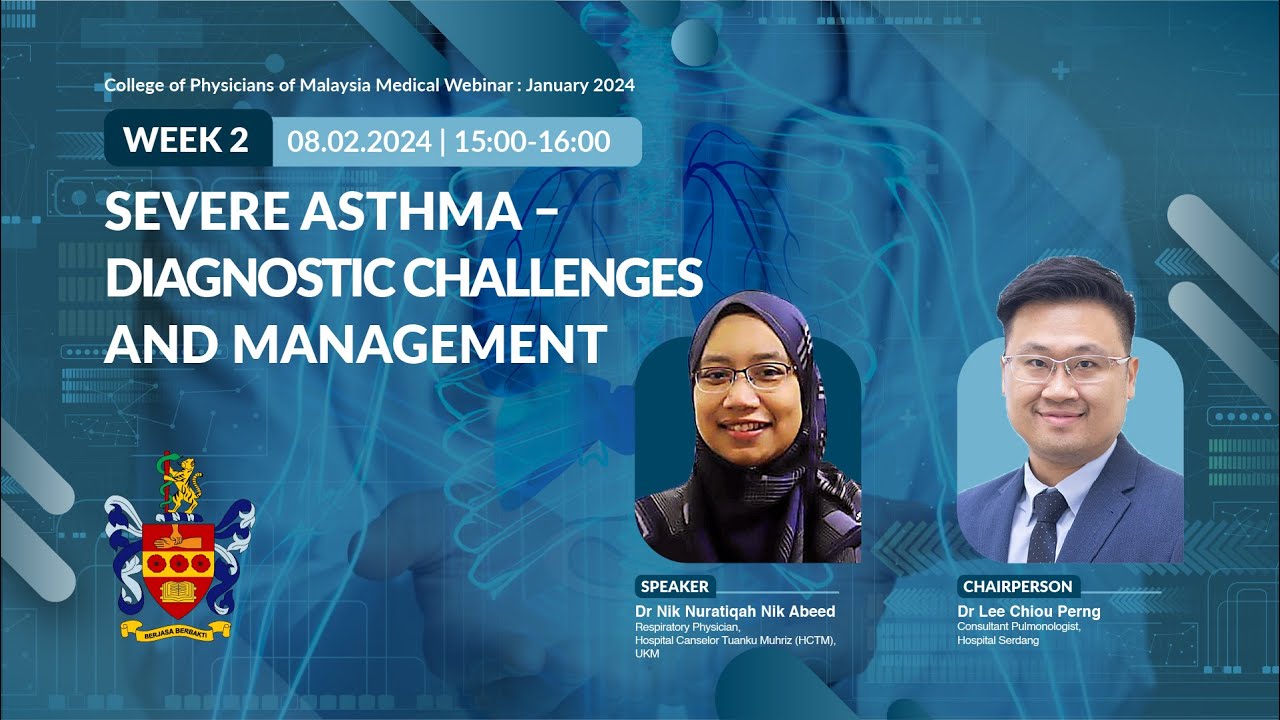 College of Physicians of Malaysia Medical Webinar : January 2024

WEEK 2 08.02.2024 | 15:00-16:00

SEVERE ASTHMA – DIAGNOSTIC CHALLENGES AND MANAGEMENT

BERJASA BERBAKTI

SPEAKER
Dr Nik Nuratiqah Nik Abeed
Respiratory Physician,
Hospital Canselor Tuanku Muhriz (HCTM), UKM

CHAIRPERSON
Dr Lee Chiou Perng
Consultant Pulmonologist,
Hospital Serdang